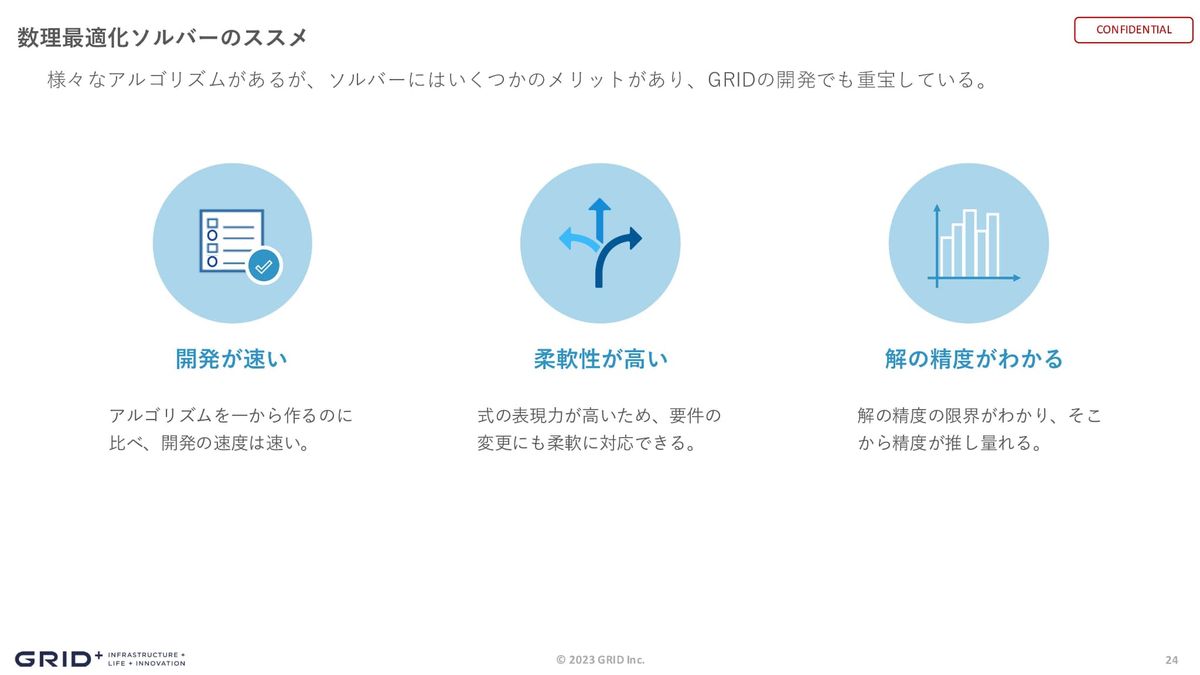 数理最適化ソルバーのススメ

CONFIDENTIAL

様々なアルゴリズムがあるが、ソルバーにはいくつかのメリットがあり、GRIDの開発でも重宝している。

開発が速い

アルゴリズムを一から作るのに比べ、開発の速度は速い。

柔軟性が高い

式の表現力が高いため、要件の変更にも柔軟に対応できる。

解の精度がわかる

解の精度の限界がわかり、そこから精度が推し量れる。

GRID+ INFRASTRUCTURE + LIFE + INNOVATION

© 2023 GRID Inc.

24